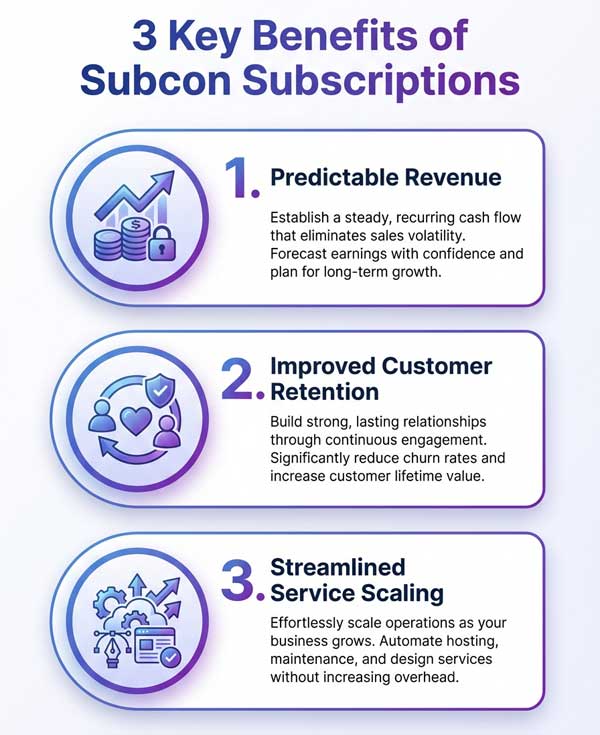 3 Key Benefits of Subcon Subscriptions

1. Predictable Revenue

Establish a steady, recurring cash flow that eliminates sales volatility. Forecast earnings with confidence and plan for long-term growth.

2. Improved Customer Retention

Build strong, lasting relationships through continuous engagement. Significantly reduce churn rates and increase customer lifetime value.

3. Streamlined Service Scaling

Effortlessly scale operations as your business grows. Automate hosting, maintenance, and design services without increasing overhead.